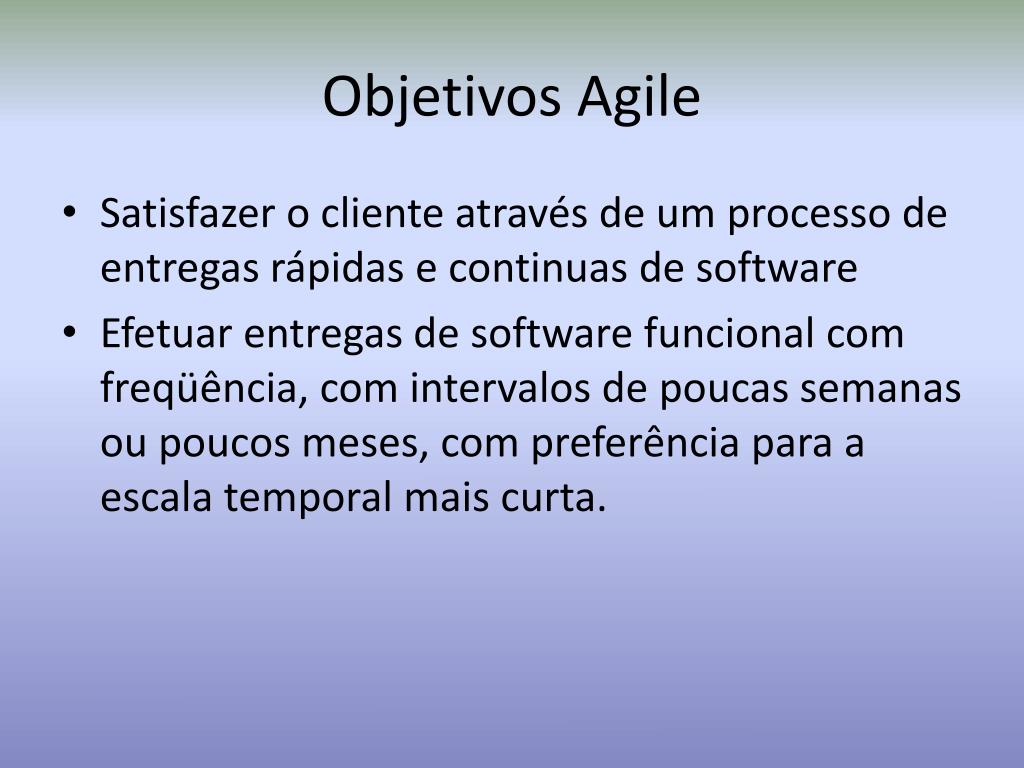 Objetivos Agile

• Satisfazer o cliente através de um processo de entregas rápidas e continuas de software
• Efetuar entregas de software funcional com freqüência, com intervalos de poucas semanas ou poucos meses, com preferência para a escala temporal mais curta.